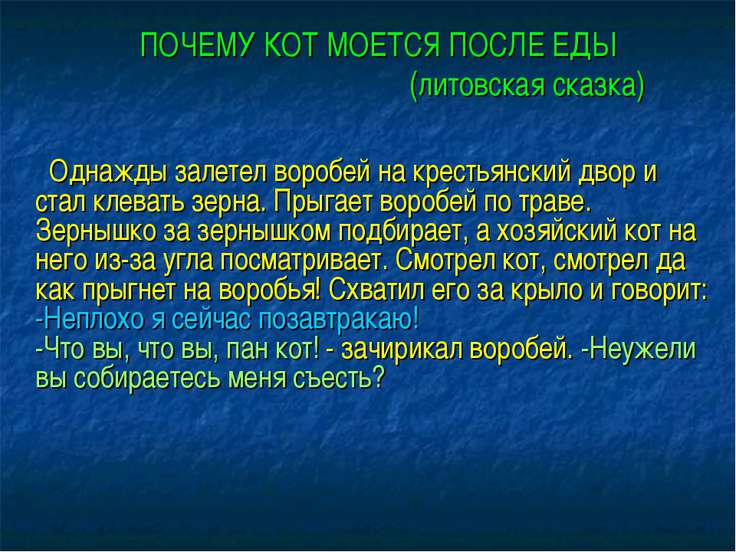 ПОЧЕМУ КОТ МОЕТСЯ ПОСЛЕ ЕДЫ
(литовская сказка)

Однажды залетел воробей на крестьянский двор и стал клевать зерна. Прыгает воробей по траве. Зернышко за зернышком подбирает, а хозяйский кот на него из-за угла посматривает. Смотрел кот, смотрел да как прыгнет на воробья! Схватил его за крыло и говорит:
-Неплохо я сейчас позавтракаю!
-Что вы, что вы, пан кот! - зачирикал воробей. -Неужели вы собираетесь меня съесть?